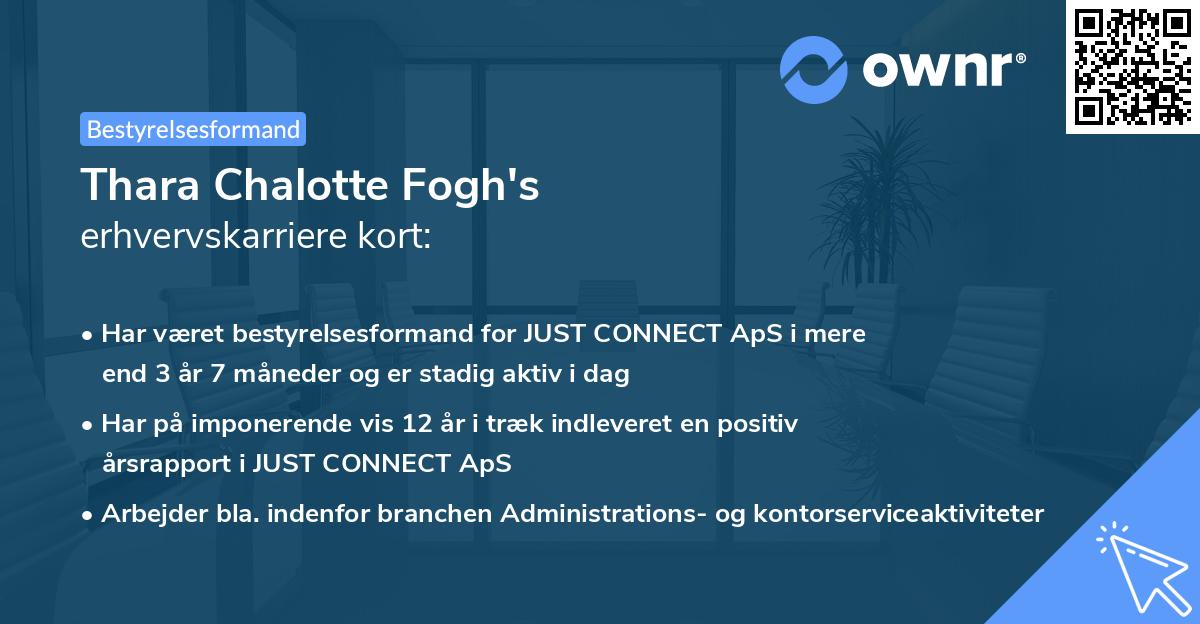 ownr®

Bestyrelsesformand

Thara Chalotte Fogh's
erhvervskarriere kort:

• Har været bestyrelsesformand for JUST CONNECT ApS i mere end 3 år 7 måneder og er stadig aktiv i dag

• Har på imponerende vis 12 år i træk indleveret en positiv årsrapport i JUST CONNECT ApS

• Arbejder bla. indenfor branchen Administrations- og kontorserviceaktiviteter